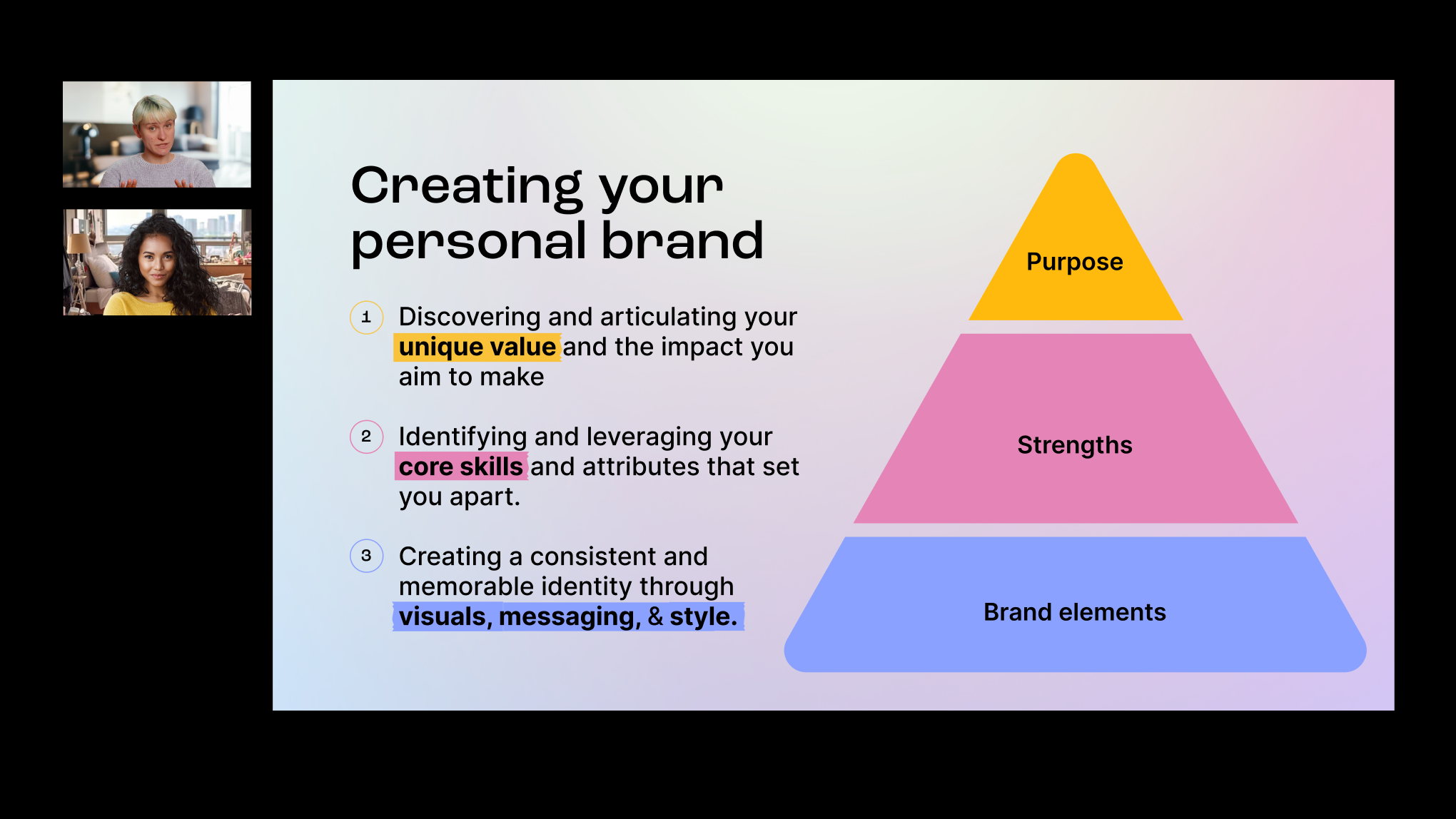 Creating your personal brand

1 Discovering and articulating your unique value and the impact you aim to make

2 Identifying and leveraging your core skills and attributes that set you apart.

3 Creating a consistent and memorable identity through visuals, messaging, & style.

Purpose

Strengths

Brand elements